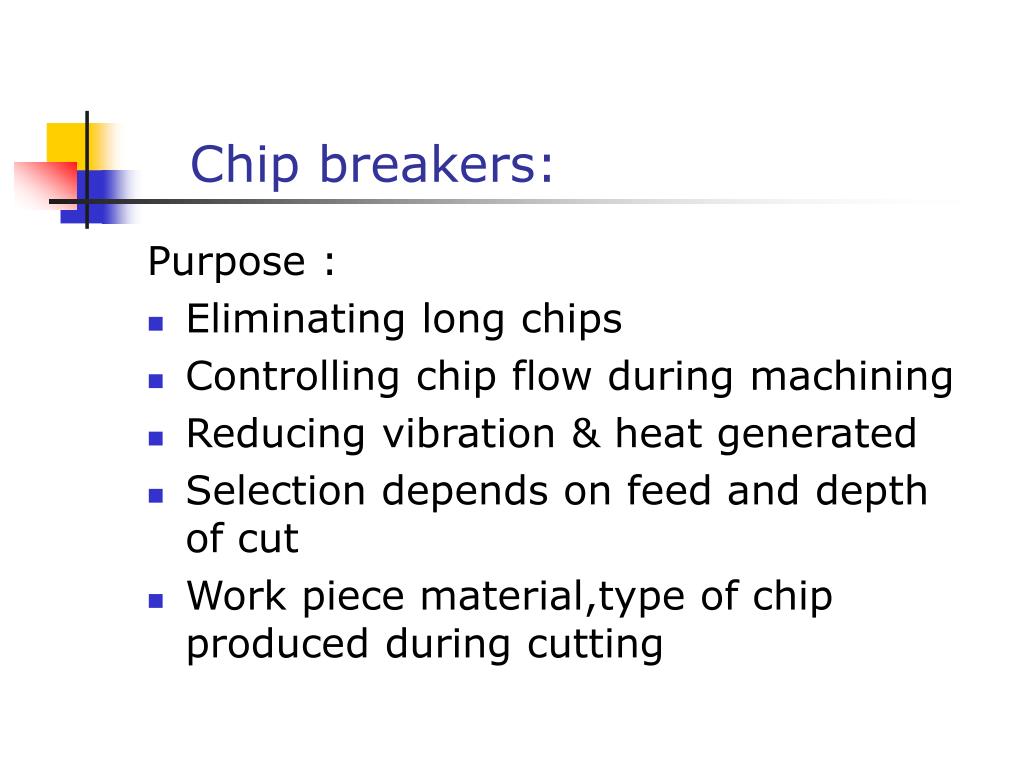 Chip breakers:

Purpose :

- Eliminating long chips
- Controlling chip flow during machining
- Reducing vibration & heat generated
- Selection depends on feed and depth of cut
- Work piece material,type of chip produced during cutting